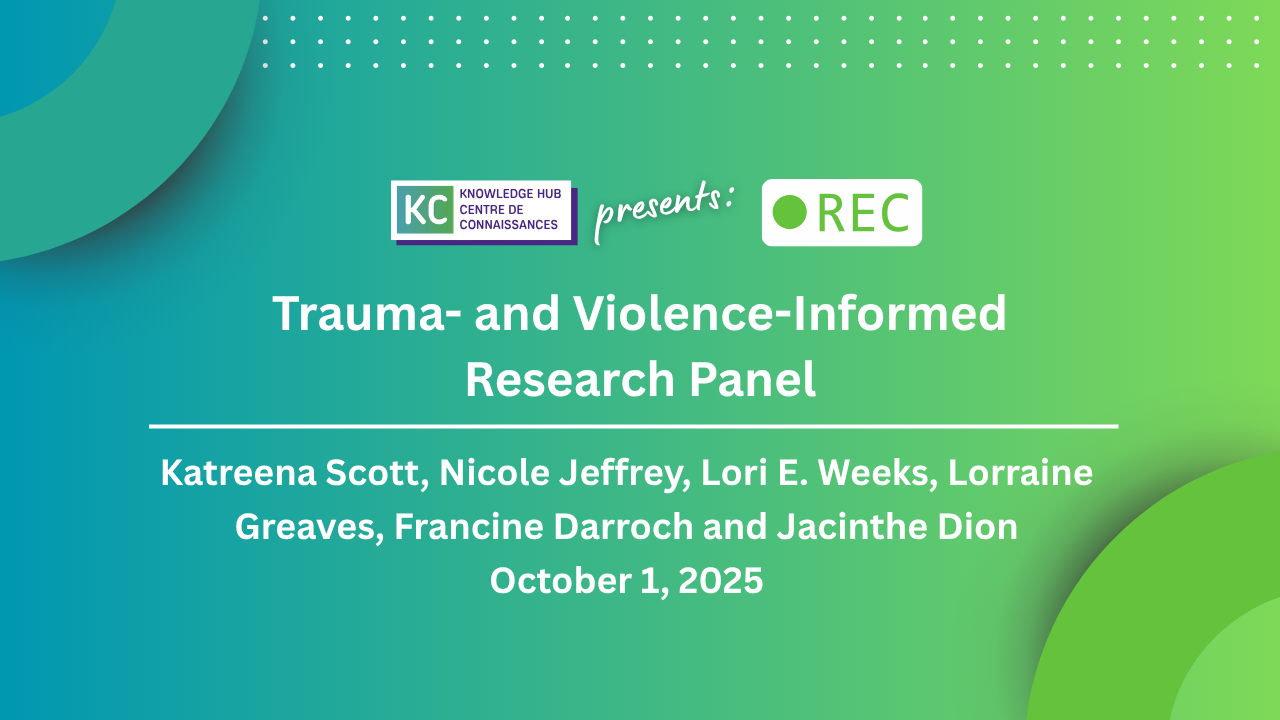 KC KNOWLEDGE HUB CENTRE DE CONNAISSANCES

presents:

REC

Trauma- and Violence-Informed Research Panel

Katreena Scott, Nicole Jeffrey, Lori E. Weeks, Lorraine Greaves, Francine Darroch and Jacinthe Dion

October 1, 2025